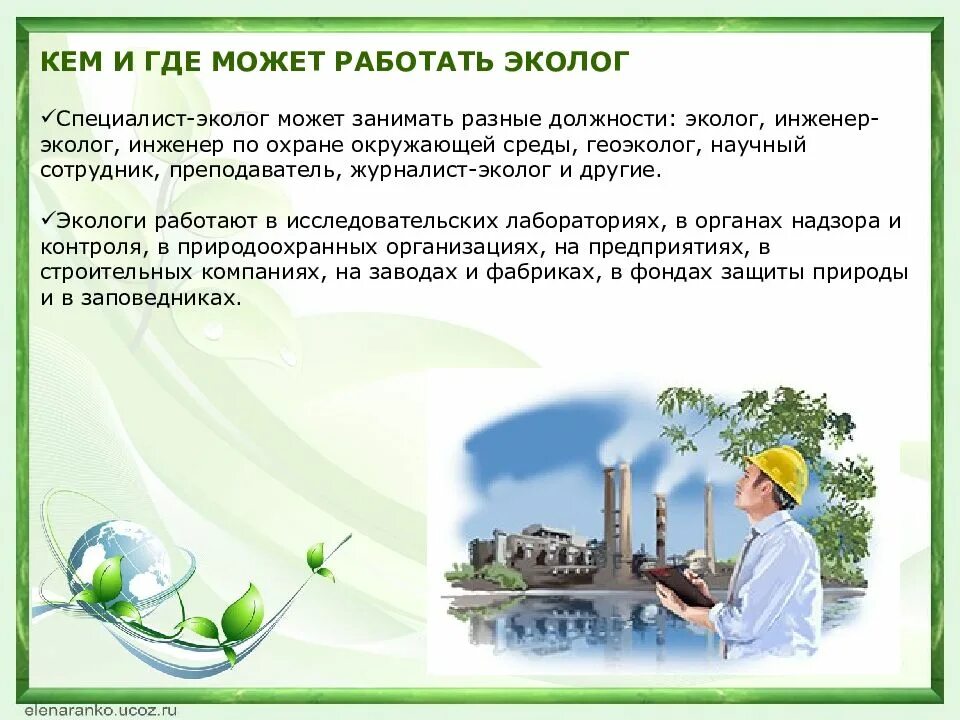 КЕМ И ГДЕ МОЖЕТ РАБОТАТЬ ЭКОЛОГ

✓Специалист-эколог может занимать разные должности: эколог, инженер-эколог, инженер по охране окружающей среды, геоэколог, научный сотрудник, преподаватель, журналист-эколог и другие.

✓Экологи работают в исследовательских лабораториях, в органах надзора и контроля, в природоохранных организациях, на предприятиях, в строительных компаниях, на заводах и фабриках, в фондах защиты природы и в заповедниках.

elenaranko.ucoz.ru